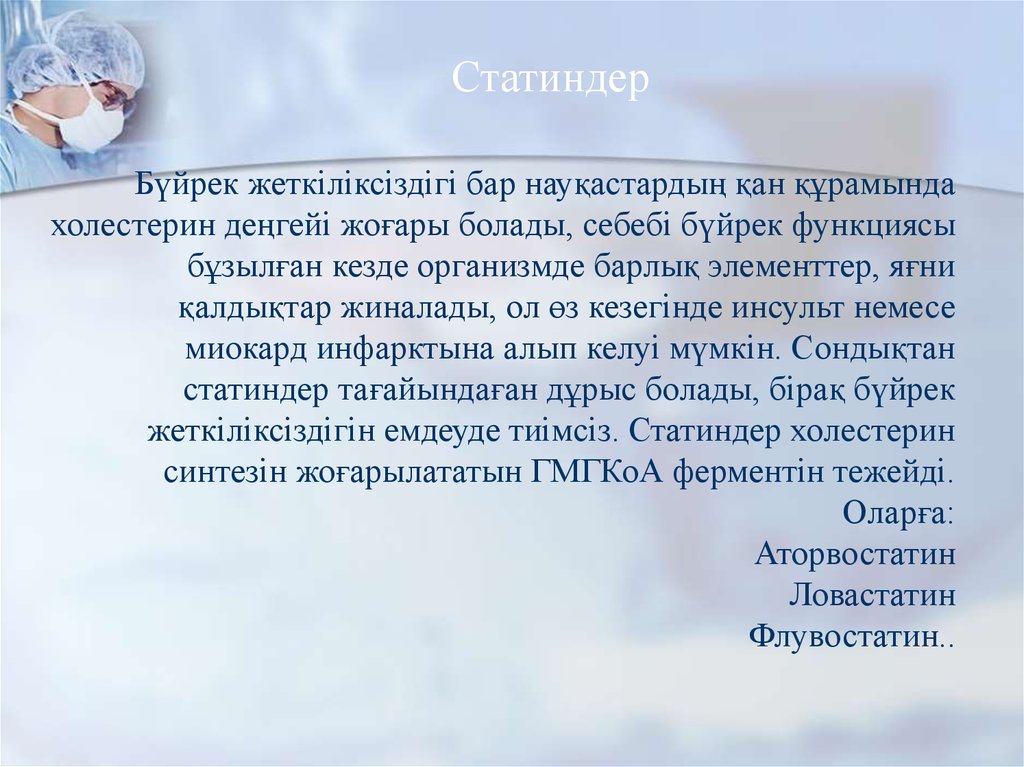 Статиндер

Бүйрек жеткіліксіздігі бар науқастардың қан құрамында холестерин деңгейі жоғары болады, себебі бүйрек функциясы бұзылған кезде организмде барлық элементтер, яғни қалдықтар жиналады, ол өз кезегінде инсульт немесе миокард инфарктына алып келуі мүмкін. Сондықтан статиндер тағайындаған дұрыс болады, бірақ бүйрек жеткіліксіздігін емдеуде тиімсіз. Статиндер холестерин синтезін жоғарылататын ГМГКоА ферментін тежейді.
Оларға:
Аторвостатин
Ловастатин
Флувостатин..